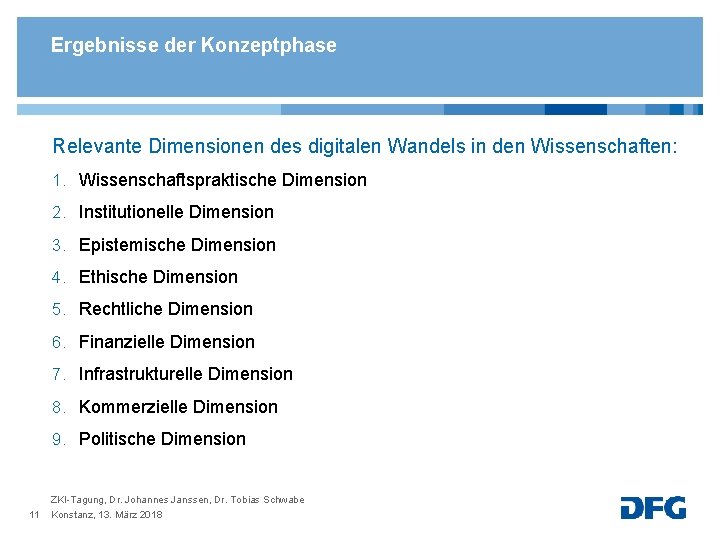 Ergebnisse der Konzeptphase

Relevante Dimensionen des digitalen Wandels in den Wissenschaften:

1. Wissenschaftspraktische Dimension
2. Institutionelle Dimension
3. Epistemische Dimension
4. Ethische Dimension
5. Rechtliche Dimension
6. Finanzielle Dimension
7. Infrastrukturelle Dimension
8. Kommerzielle Dimension
9. Politische Dimension

ZKI-Tagung, Dr. Johannes Janssen, Dr. Tobias Schwabe
11 Konstanz, 13. März 2018

DFG